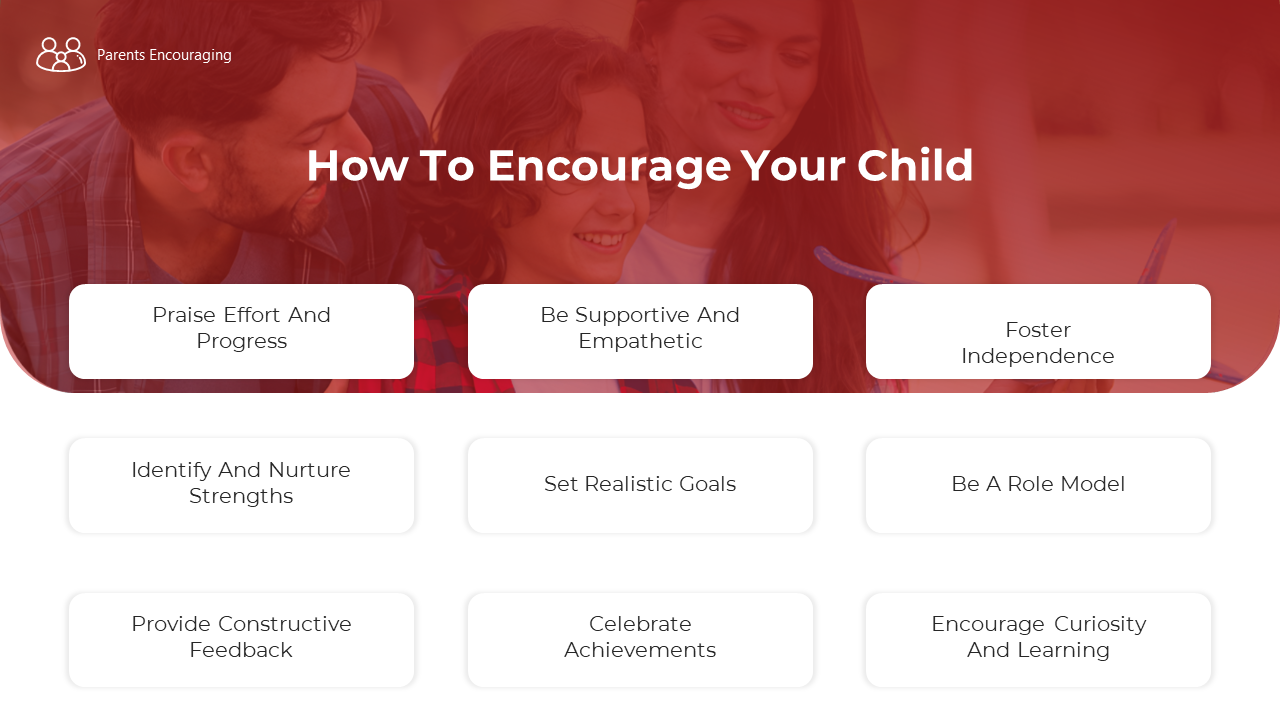 Parents Encouraging

How To Encourage Your Child

Praise Effort And Progress

Be Supportive And Empathetic

Foster Independence

Identify And Nurture Strengths

Set Realistic Goals

Be A Role Model

Provide Constructive Feedback

Celebrate Achievements

Encourage Curiosity And Learning